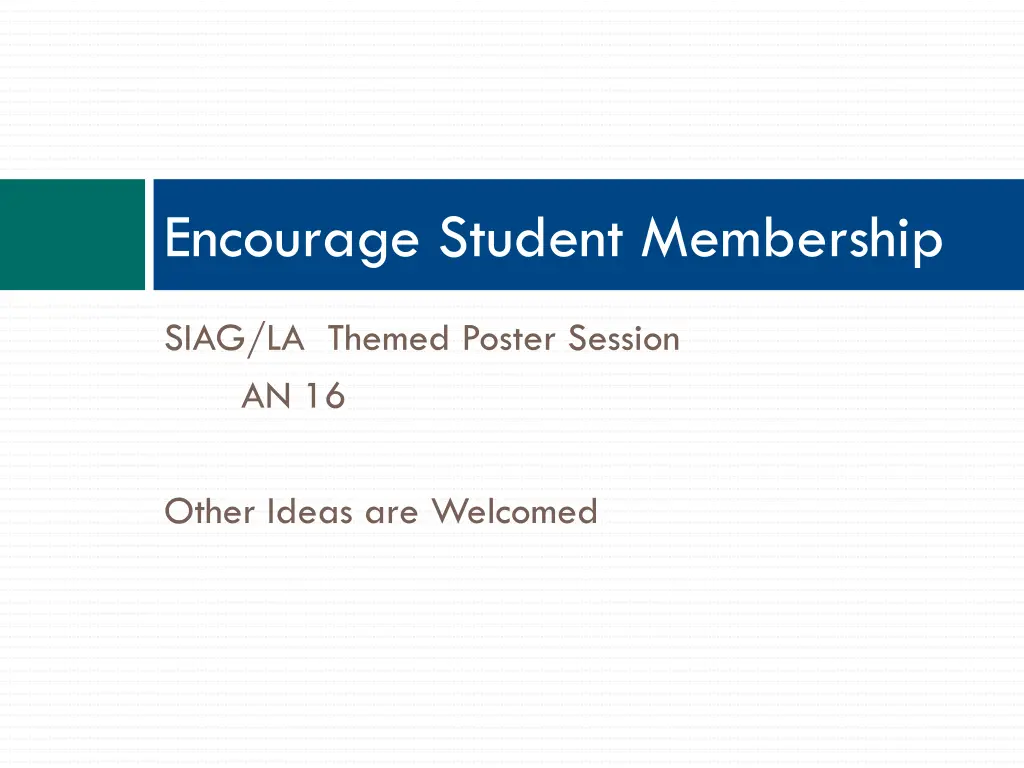 Encourage Student Membership

SIAG/LA Themed Poster Session
AN 16

Other Ideas are Welcomed